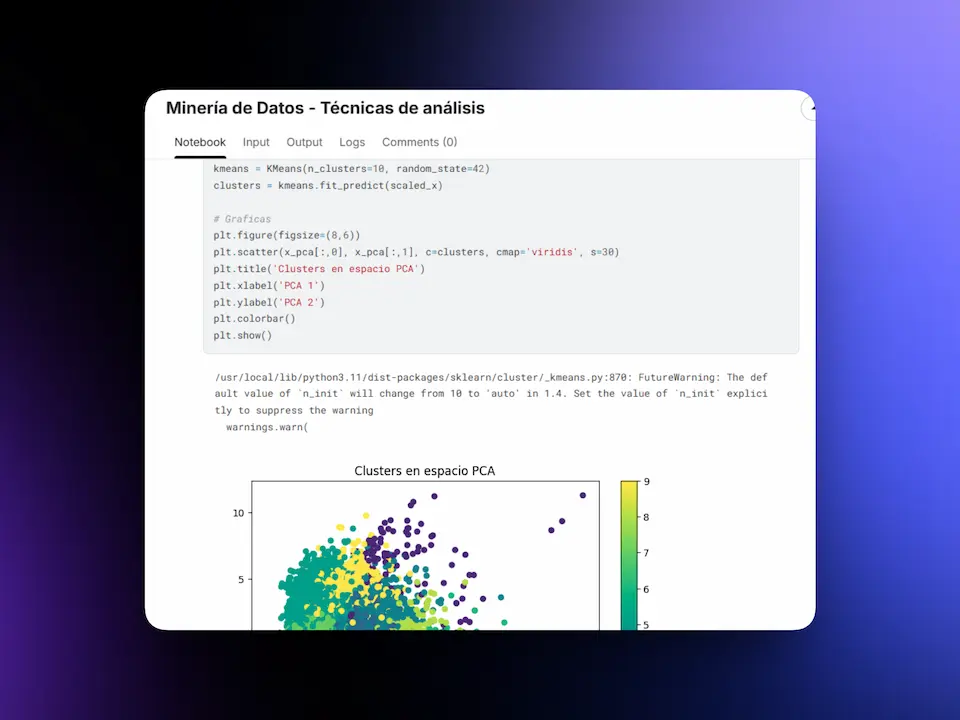 Minería de Datos - Técnicas de análisis

Notebook Input Output Logs Comments (0)

kmeans = KMeans(n_clusters=10, random_state=42)
clusters = kmeans.fit_predict(scaled_x)

# Graficas
plt.figure(figsize=(8,6))
plt.scatter(x_pca[:,0], x_pca[:,1], c=clusters, cmap='viridis', s=30)
plt.title('Clusters en espacio PCA')
plt.xlabel('PCA 1')
plt.ylabel('PCA 2')
plt.colorbar()
plt.show()

/usr/local/lib/python3.11/dist-packages/sklearn/cluster/_kmeans.py:870: FutureWarning: The default value of `n_init` will change from 10 to 'auto' in 1.4. Set the value of `n_init` explicitly to suppress the warning
warnings.warn(

Clusters en espacio PCA

10
5

9
8
7
6
5